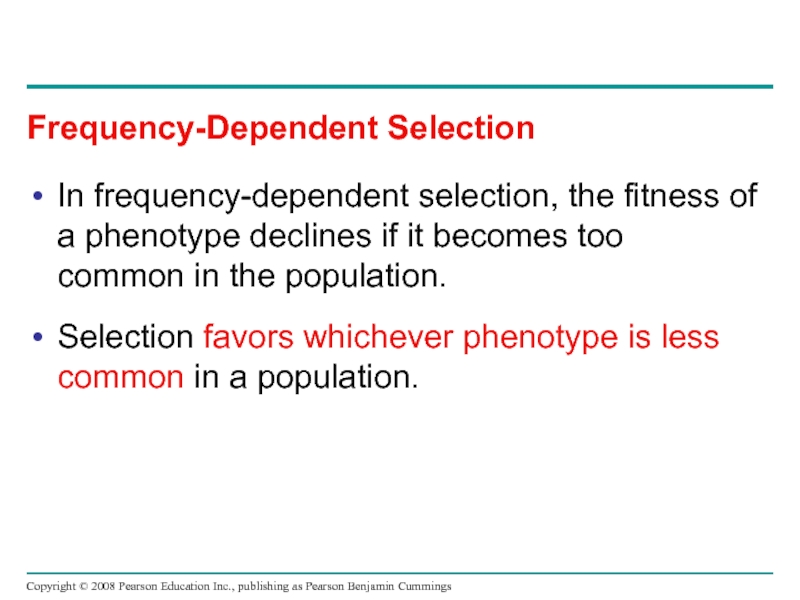 Frequency-Dependent Selection

• In frequency-dependent selection, the fitness of a phenotype declines if it becomes too common in the population.

• Selection favors whichever phenotype is less common in a population.

Copyright © 2008 Pearson Education Inc., publishing as Pearson Benjamin Cummings